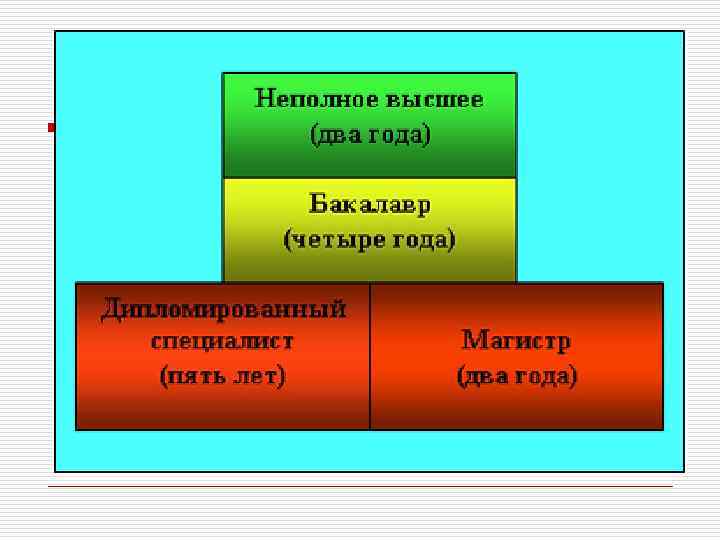 Неполное высшее
(два года)

Бакалавр
(четыре года)

Дипломированный специалист
(пять лет)

Магистр
(два года)